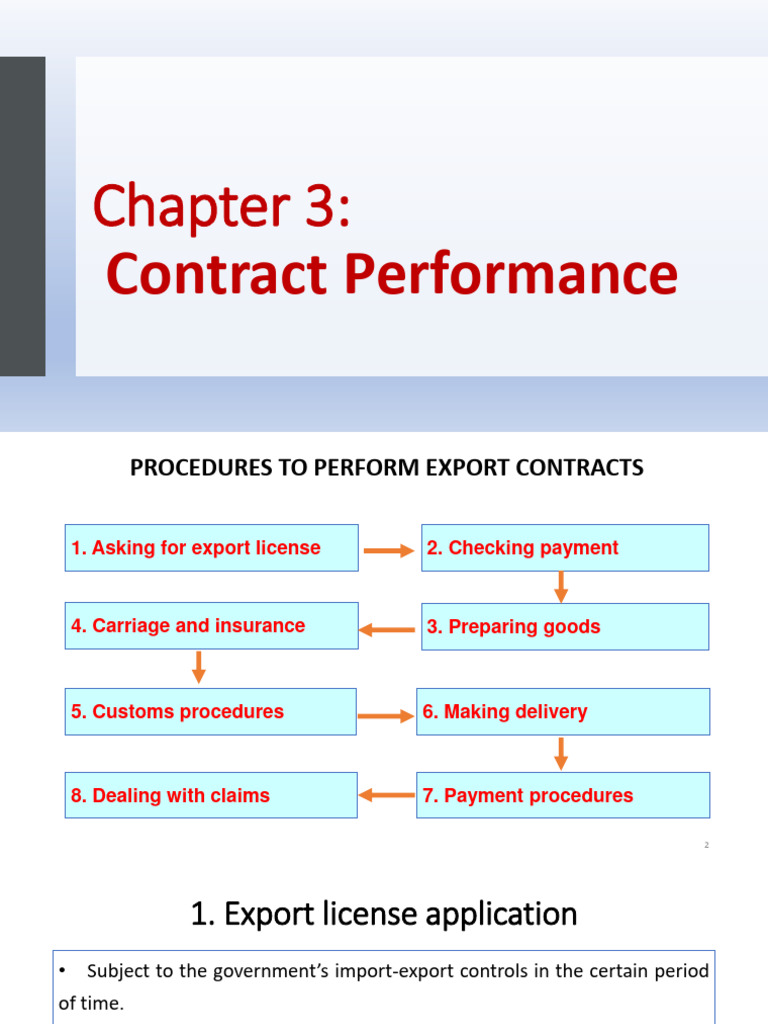 Chapter 3:
Contract Performance

PROCEDURES TO PERFORM EXPORT CONTRACTS

1. Asking for export license

2. Checking payment

3. Preparing goods

4. Carriage and insurance

5. Customs procedures

6. Making delivery

7. Payment procedures

8. Dealing with claims

2

1. Export license application

• Subject to the government's import-export controls in the certain period of time.